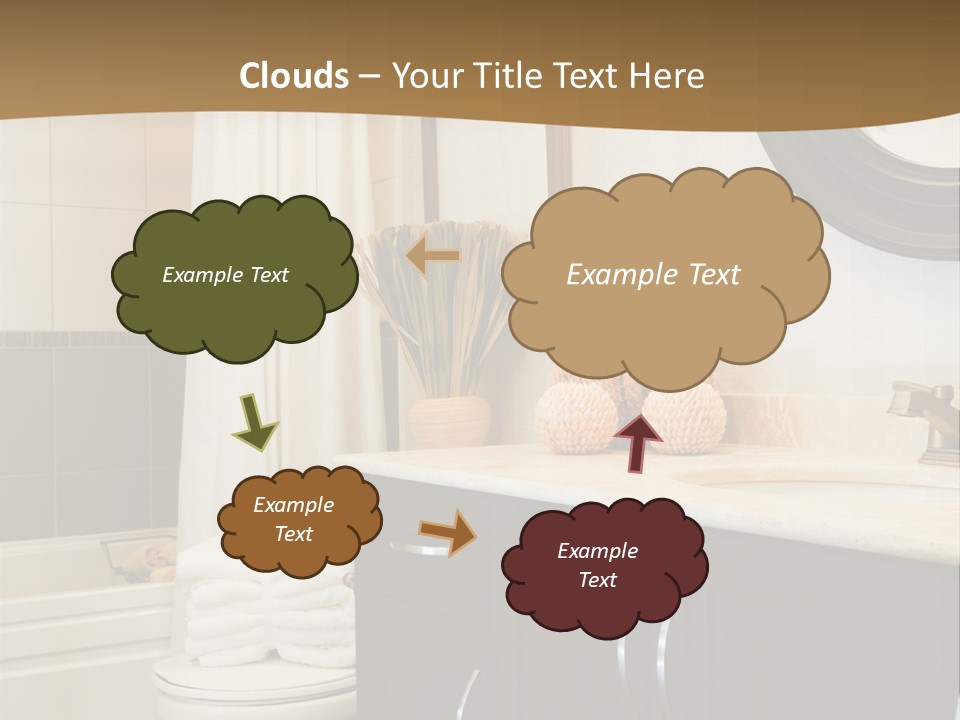 Clouds – Your Title Text Here

Example Text

Example Text

Example Text

Example Text